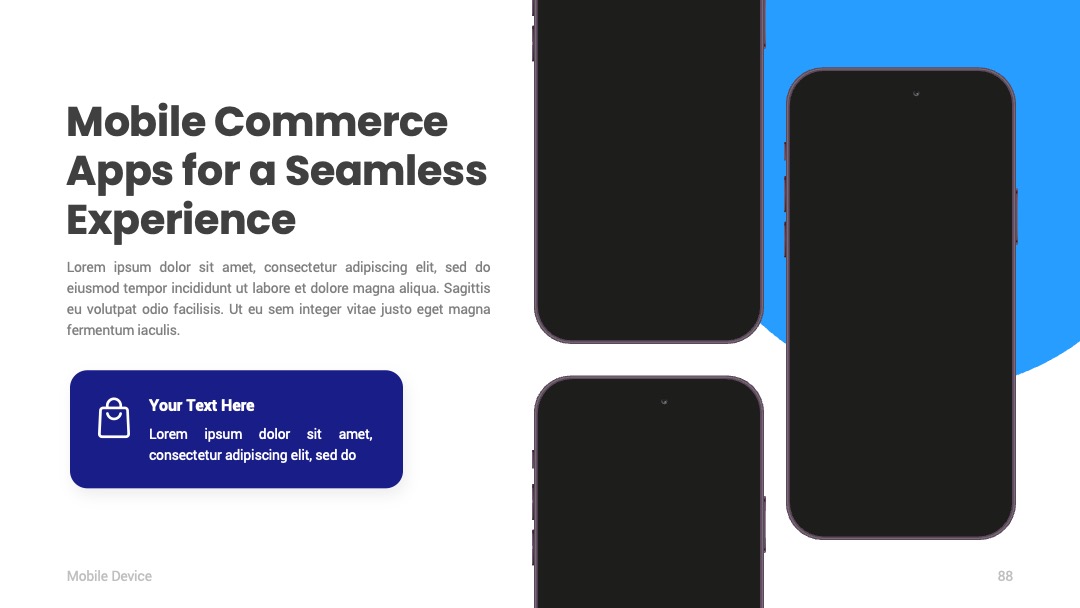 Mobile Commerce Apps for a Seamless Experience

Lorem ipsum dolor sit amet, consectetur adipiscing elit, sed do eiusmod tempor incididunt ut labore et dolore magna aliqua. Sagittis eu volutpat odio facilisis. Ut eu sem integer vitae justo eget magna fermentum iaculis.

Your Text Here

Lorem ipsum dolor sit amet, consectetur adipiscing elit, sed do

Mobile Device

88